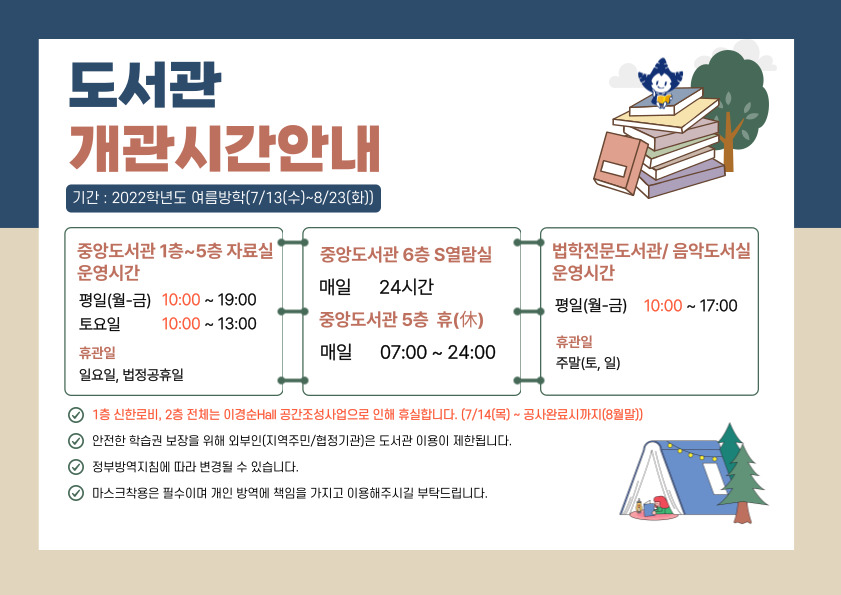 도서관
개관시간안내

기간 : 2022학년도 여름방학(7/13(수)~8/23(화))

중앙도서관 1층~5층 자료실 운영시간

평일(월-금) 10:00 ~ 19:00
토요일 10:00 ~ 13:00

휴관일
일요일, 법정공휴일

중앙도서관 6층 S열람실

매일 24시간

중앙도서관 5층 휴(休)

매일 07:00 ~ 24:00

법학전문도서관/ 음악도서실 운영시간

평일(월-금) 10:00 ~ 17:00

휴관일
주말(토, 일)

1층 신한로비, 2층 전체는 이경순Hall 공간조성사업으로 인해 휴실합니다. (7/14(목) ~ 공사완료시까지(8월말))

안전한 학습권 보장을 위해 외부인(지역주민/협정기관)은 도서관 이용이 제한됩니다.

정부방역지침에 따라 변경될 수 있습니다.

마스크착용은 필수이며 개인 방역에 책임을 가지고 이용해주시길 부탁드립니다.